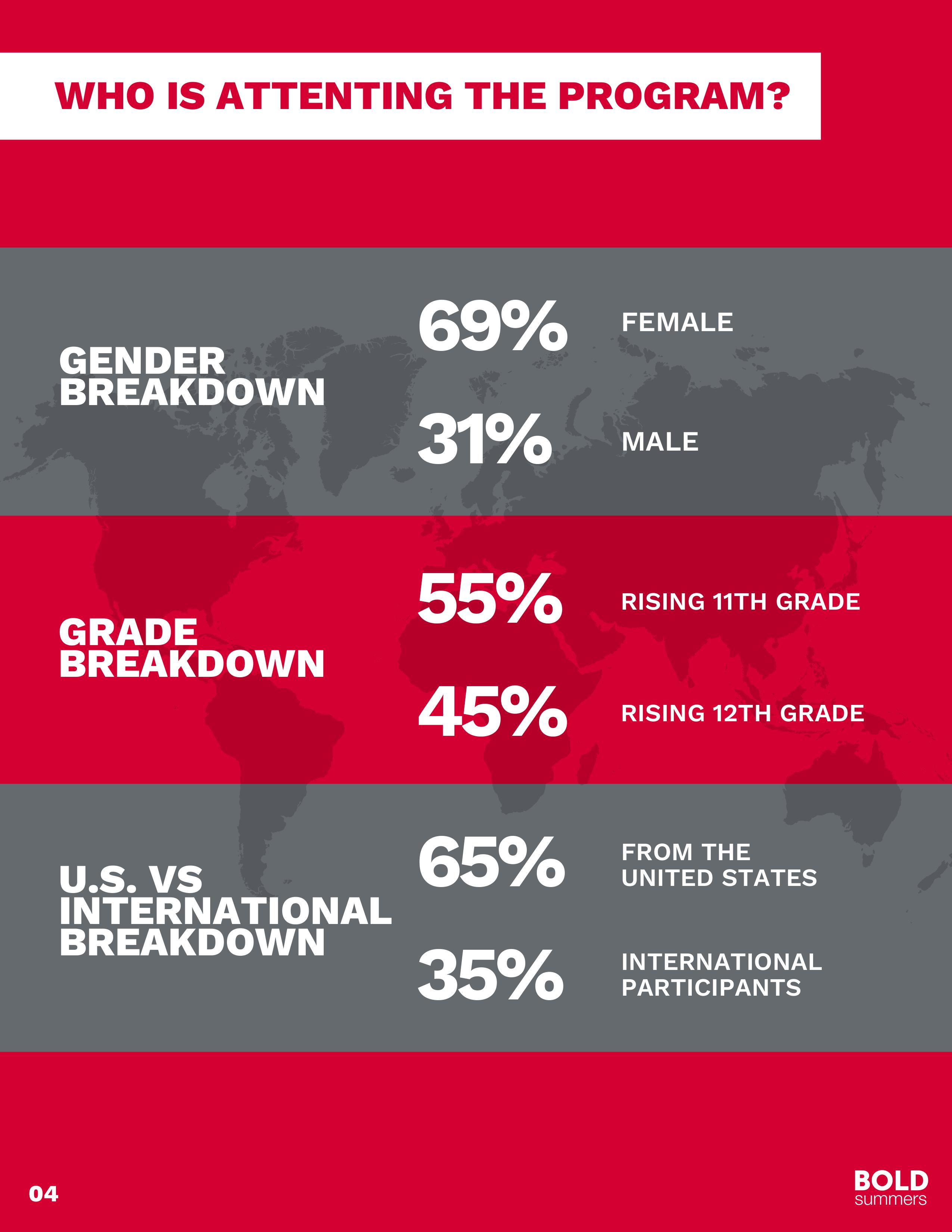 WHO IS ATTENTING THE PROGRAM?

GENDER BREAKDOWN

69% FEMALE

31% MALE

GRADE BREAKDOWN

55% RISING 11TH GRADE

45% RISING 12TH GRADE

U.S. VS INTERNATIONAL BREAKDOWN

65% FROM THE UNITED STATES

35% INTERNATIONAL PARTICIPANTS

04

BOLD summers